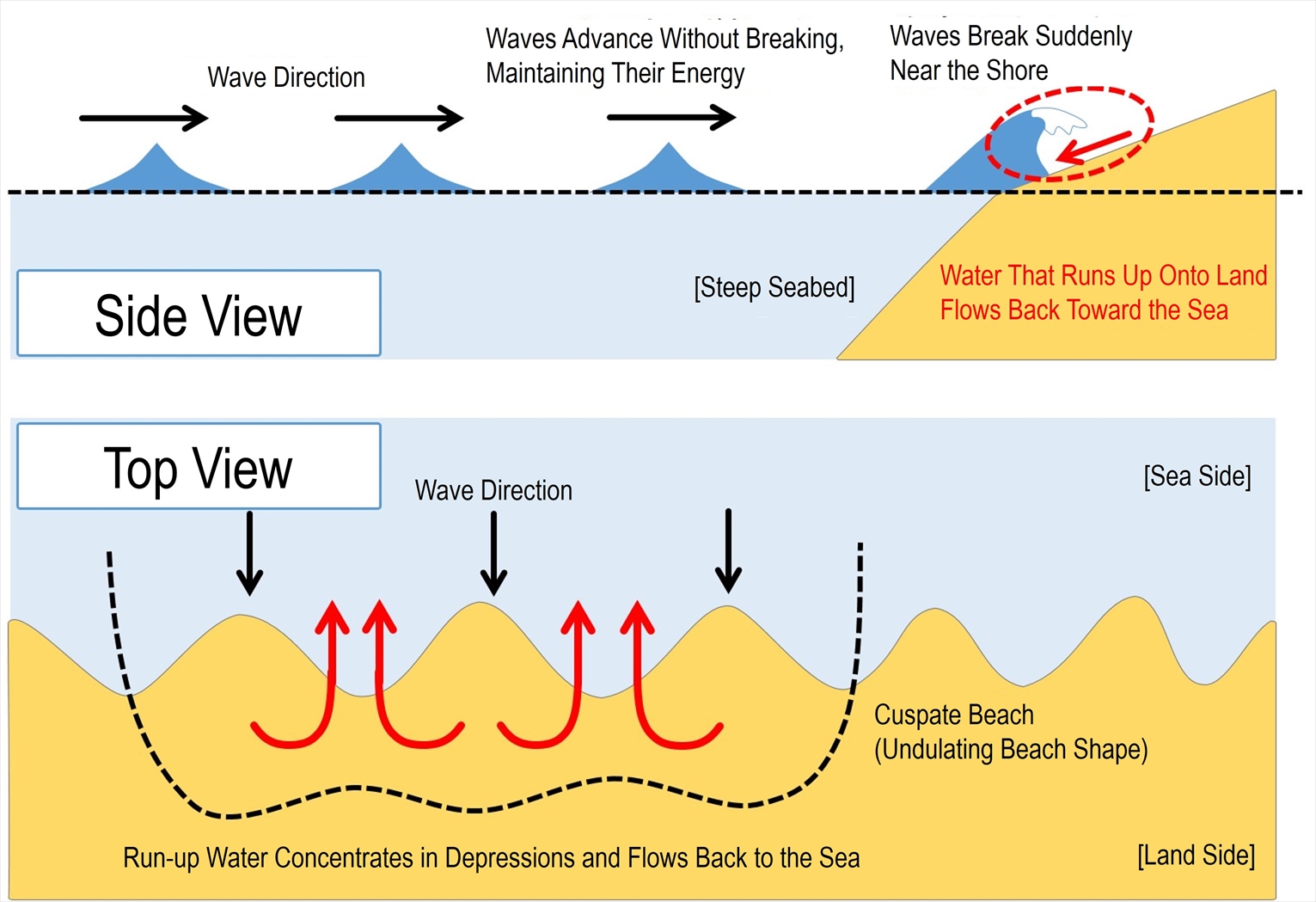 Wave Direction

Waves Advance Without Breaking, Maintaining Their Energy

Waves Break Suddenly Near the Shore

Side View

[Steep Seabed]

Water That Runs Up Onto Land Flows Back Toward the Sea

Top View

Wave Direction

[Sea Side]

Cuspate Beach (Undulating Beach Shape)

Run-up Water Concentrates in Depressions and Flows Back to the Sea

[Land Side]